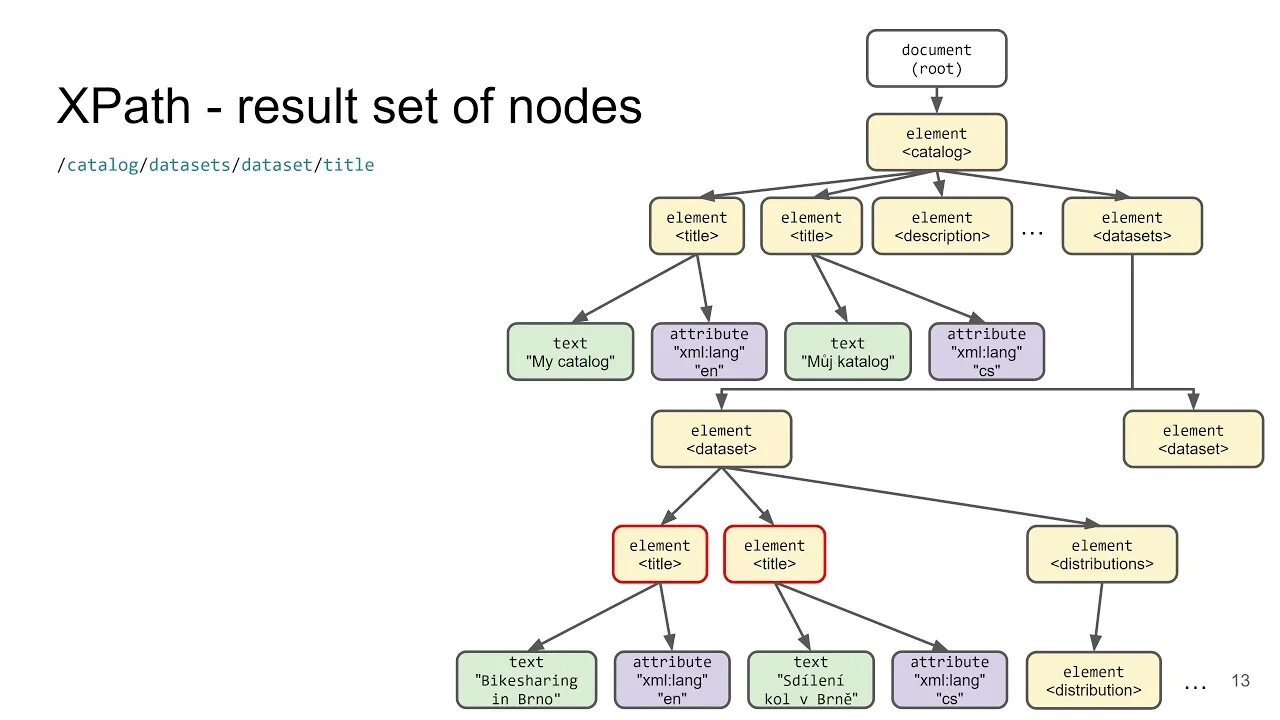 XPath - result set of nodes

/catalog/datasets/dataset/title

document
(root)

element
<catalog>

element
<title>

element
<title>

element
<description>

...

element
<datasets>

text
"My catalog"

attribute
"xml:lang"
"en"

text
"Můj katalog"

attribute
"xml:lang"
"cs"

element
<dataset>

element
<dataset>

element
<title>

element
<title>

element
<distributions>

text
"Bikesharing in Brno"

attribute
"xml:lang"
"en"

text
"Sdílení kol v Brně"

attribute
"xml:lang"
"cs"

element
<distribution>

...

13